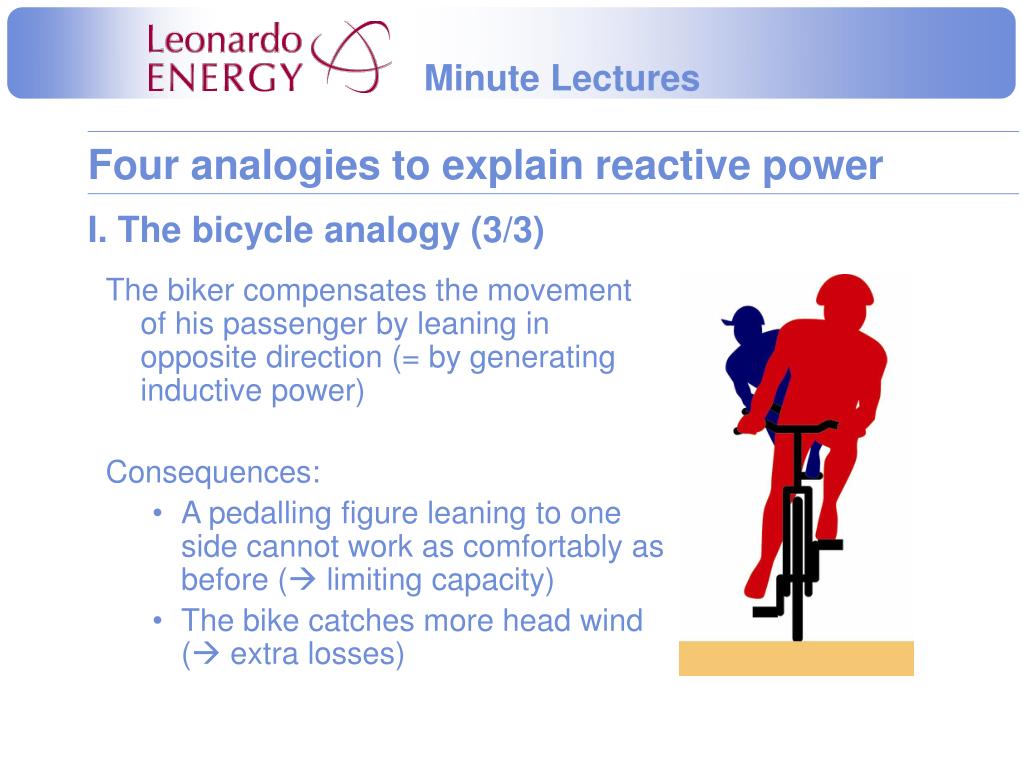 Leonardo ENERGY

Minute Lectures

Four analogies to explain reactive power

I. The bicycle analogy (3/3)

The biker compensates the movement of his passenger by leaning in opposite direction (= by generating inductive power)

Consequences:
• A pedalling figure leaning to one side cannot work as comfortably as before (→ limiting capacity)
• The bike catches more head wind (→ extra losses)